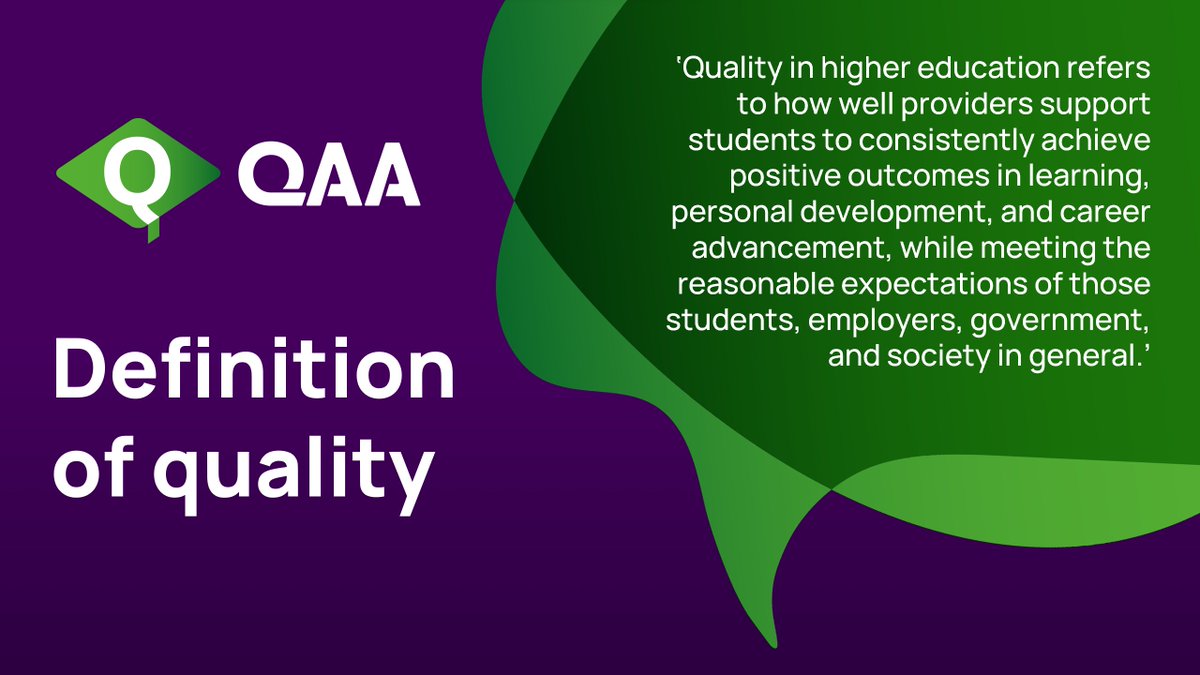 Q QAA

Definition of quality

'Quality in higher education refers to how well providers support students to consistently achieve positive outcomes in learning, personal development, and career advancement, while meeting the reasonable expectations of those students, employers, government, and society in general.'